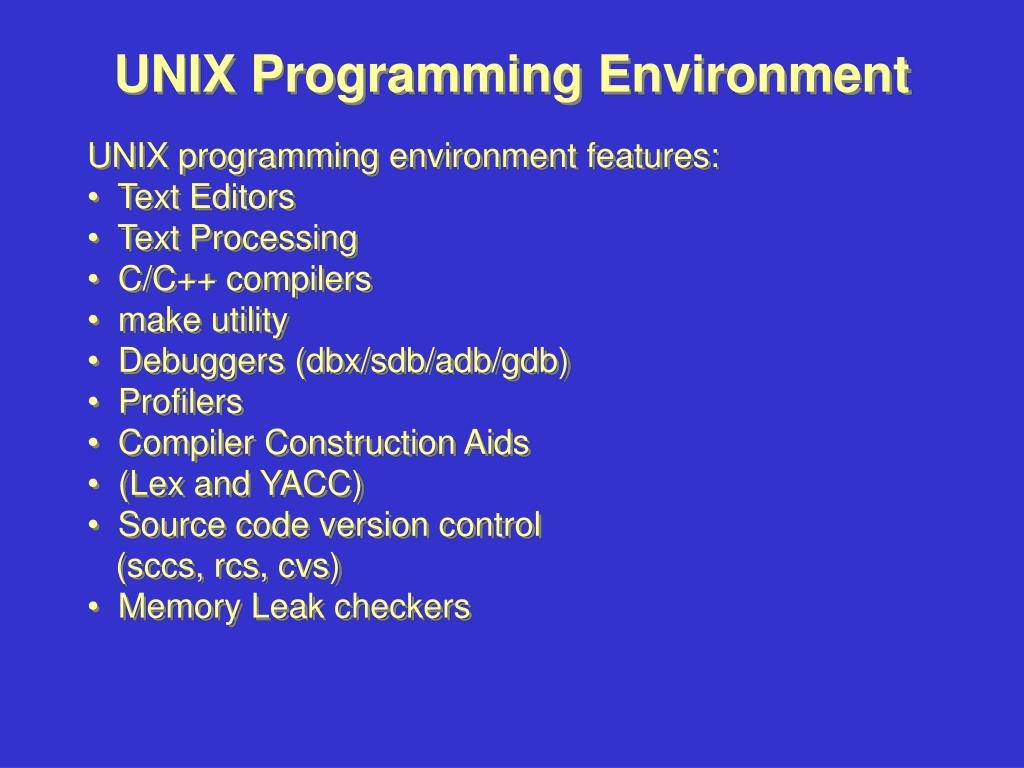 UNIX Programming Environment

UNIX programming environment features:
• Text Editors
• Text Processing
• C/C++ compilers
• make utility
• Debuggers (dbx/sdb/adb/gdb)
• Profilers
• Compiler Construction Aids
• (Lex and YACC)
• Source code version control (sccs, rcs, cvs)
• Memory Leak checkers